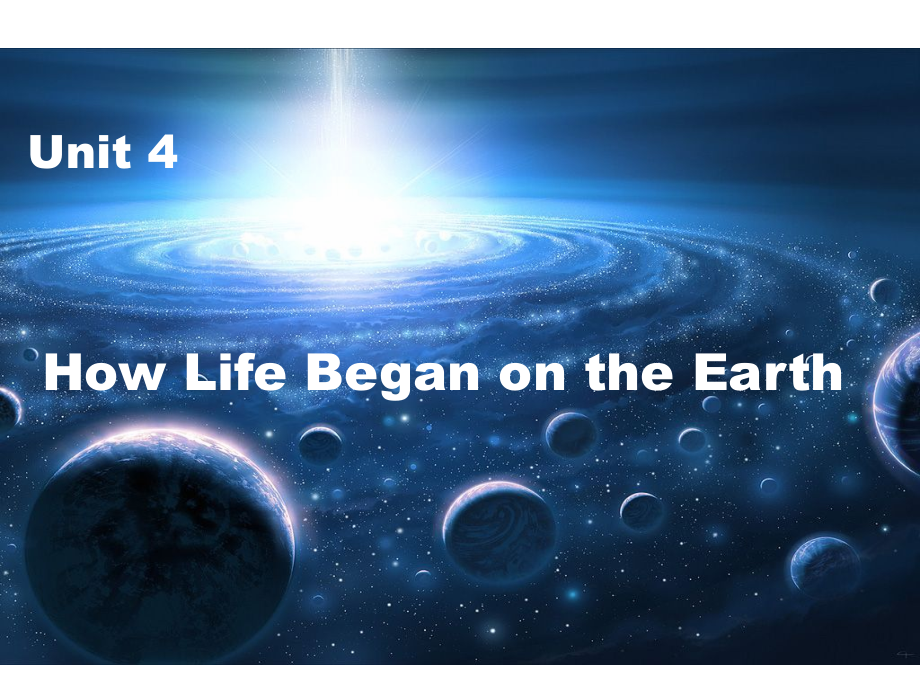 Unit 4

How Life Began on the Earth